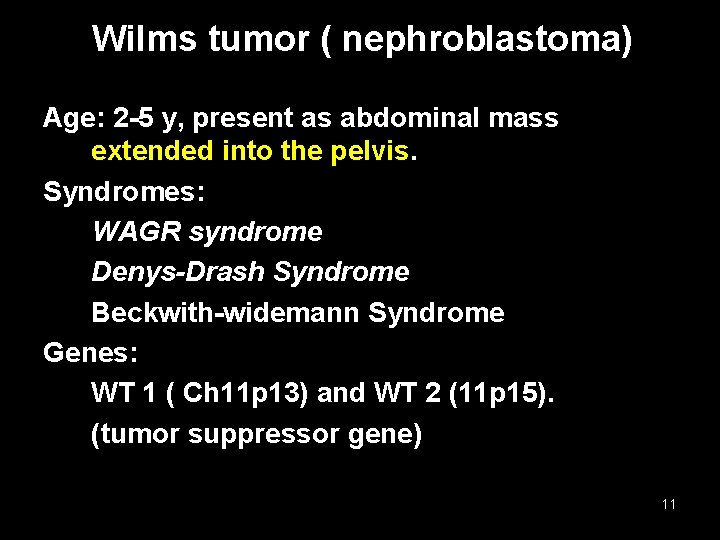 Wilms tumor ( nephroblastoma)

Age: 2-5 y, present as abdominal mass extended into the pelvis.

Syndromes:

WAGR syndrome

Denys-Drash Syndrome

Beckwith-widemann Syndrome

Genes:

WT 1 ( Ch11p13) and WT 2 (11p15).

(tumor suppressor gene)

11